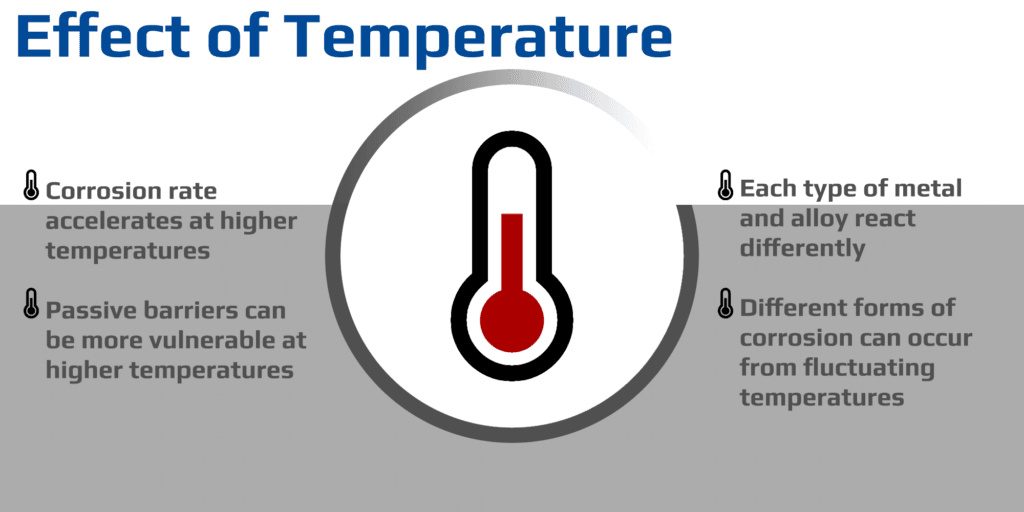 Effect of Temperature

Corrosion rate accelerates at higher temperatures

Passive barriers can be more vulnerable at higher temperatures

Each type of metal and alloy react differently

Different forms of corrosion can occur from fluctuating temperatures